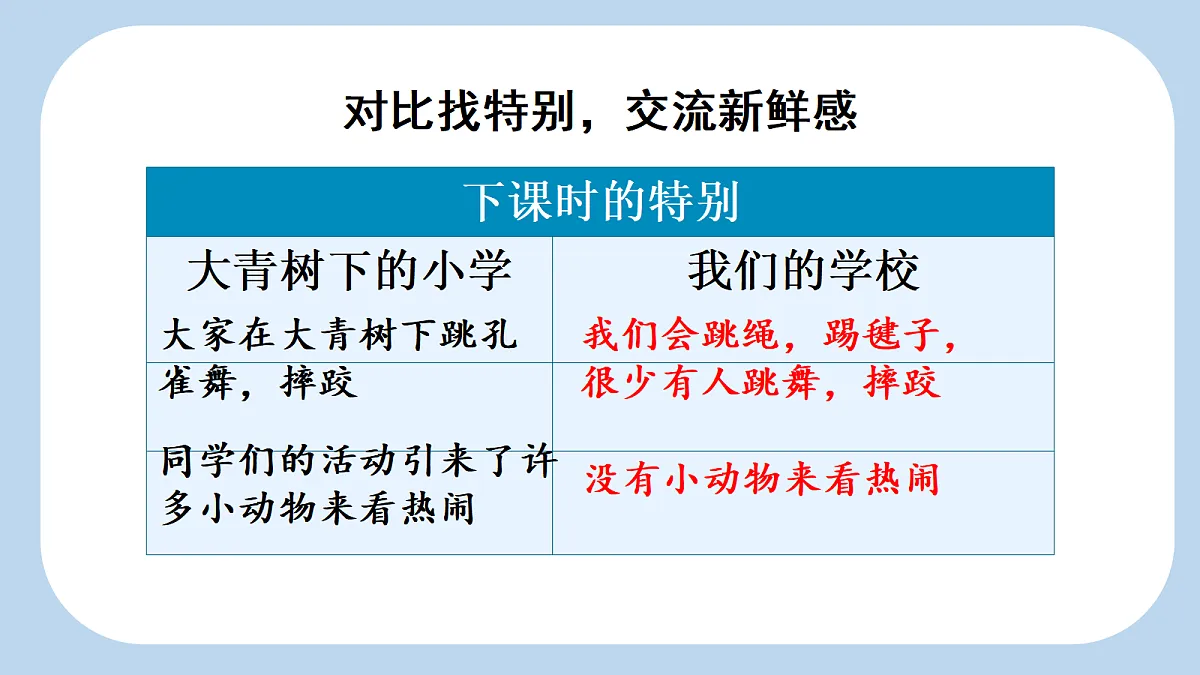 对比找特别，交流新鲜感

| 下课时的特别 | |
|---|---|
| 大青树下的小学 | 我们的学校 |
| 大家在大青树下跳孔雀舞，摔跤 | 我们会跳绳，踢毽子，很少有人跳舞，摔跤 |
| 同学们的活动引来了许多小动物来看热闹 | 没有小动物来看热闹 |